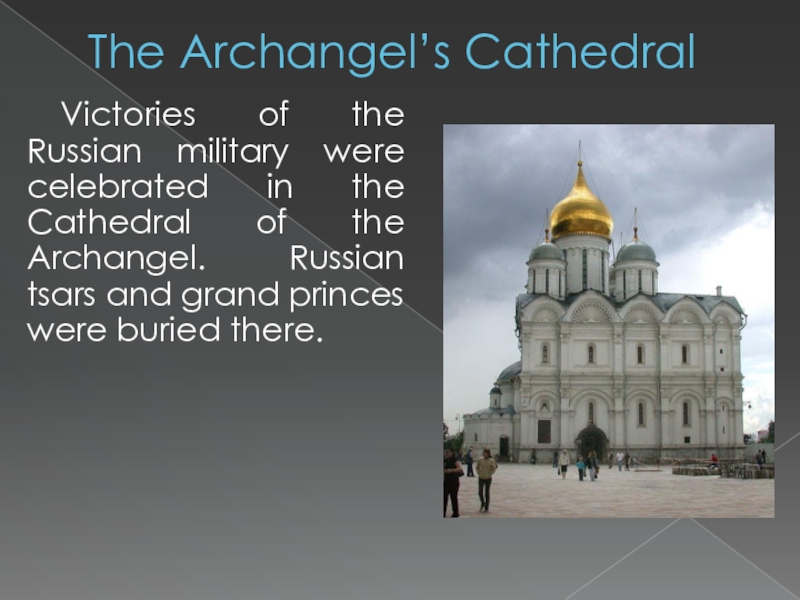 The Archangel's Cathedral

Victories of the Russian military were celebrated in the Cathedral of the Archangel. Russian tsars and grand princes were buried there.